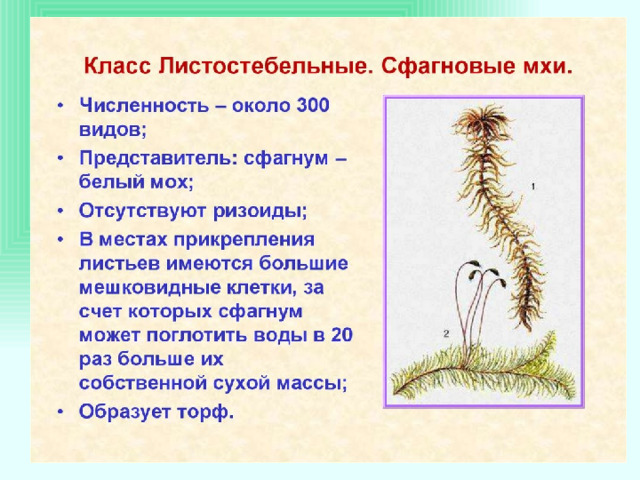 Класс Листостебельные. Сфагновые мхи.

• Численность – около 300 видов;
• Представитель: сфагнум – белый мох;
• Отсутствуют ризоиды;
• В местах прикрепления листьев имеются большие мешковидные клетки, за счет которых сфагнум может поглотить воды в 20 раз больше их собственной сухой массы;
• Образует торф.

1

2